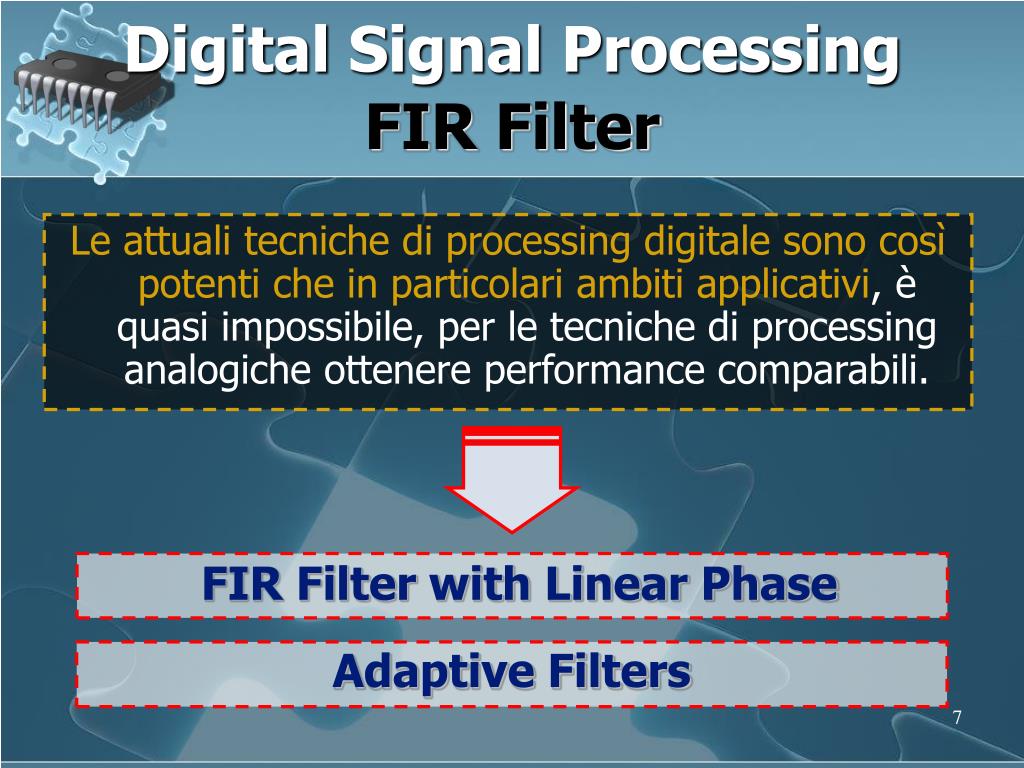 Digital Signal Processing
FIR Filter

Le attuali tecniche di processing digitale sono così potenti che in particolari ambiti applicativi, è quasi impossibile, per le tecniche di processing analogiche ottenere performance comparabili.

FIR Filter with Linear Phase

Adaptive Filters

7